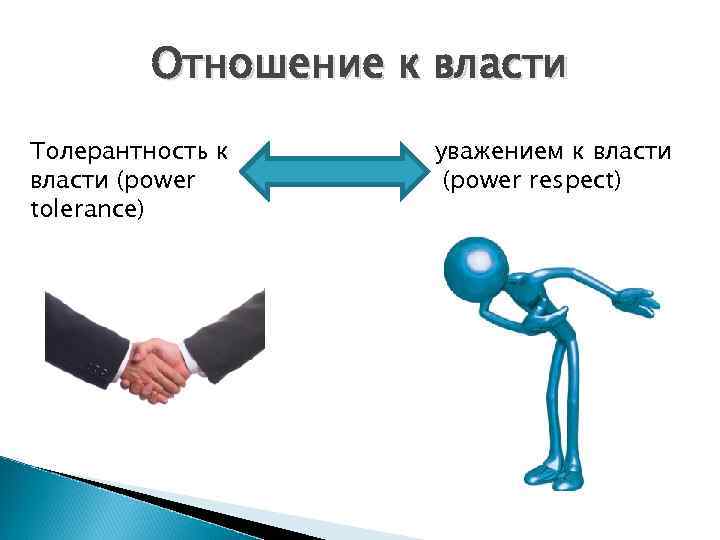 Отношение к власти

Толерантность к власти (power tolerance)

уважением к власти (power respect)